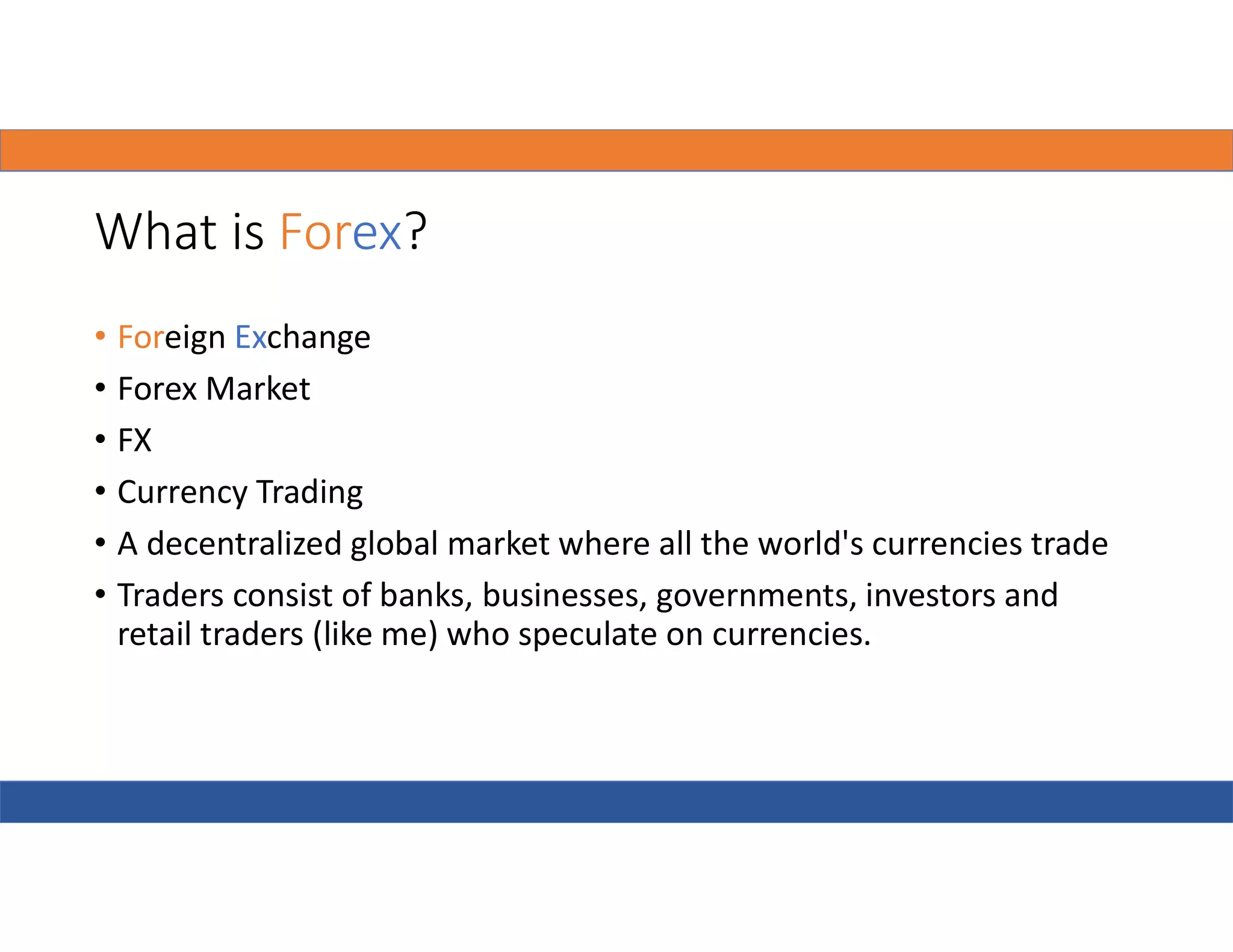 What is Forex?

• Foreign Exchange
• Forex Market
• FX
• Currency Trading
• A decentralized global market where all the world's currencies trade
• Traders consist of banks, businesses, governments, investors and retail traders (like me) who speculate on currencies.